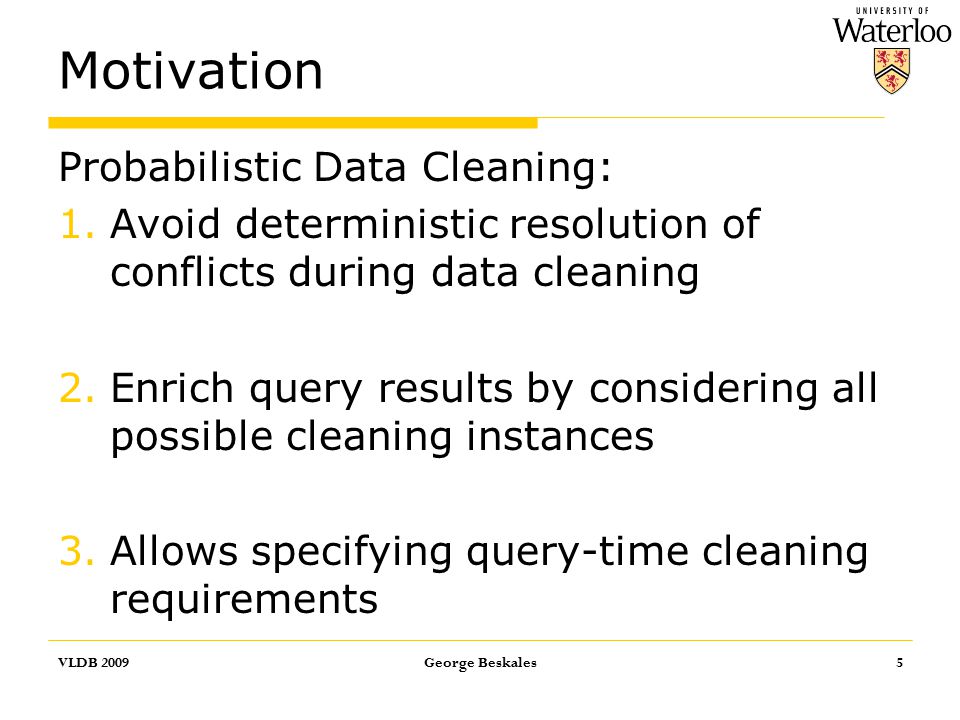 UNIVERSITY OF
Waterloo

Motivation

Probabilistic Data Cleaning:
1. Avoid deterministic resolution of conflicts during data cleaning

2. Enrich query results by considering all possible cleaning instances

3. Allows specifying query-time cleaning requirements

VLDB 2009 George Beskales 5